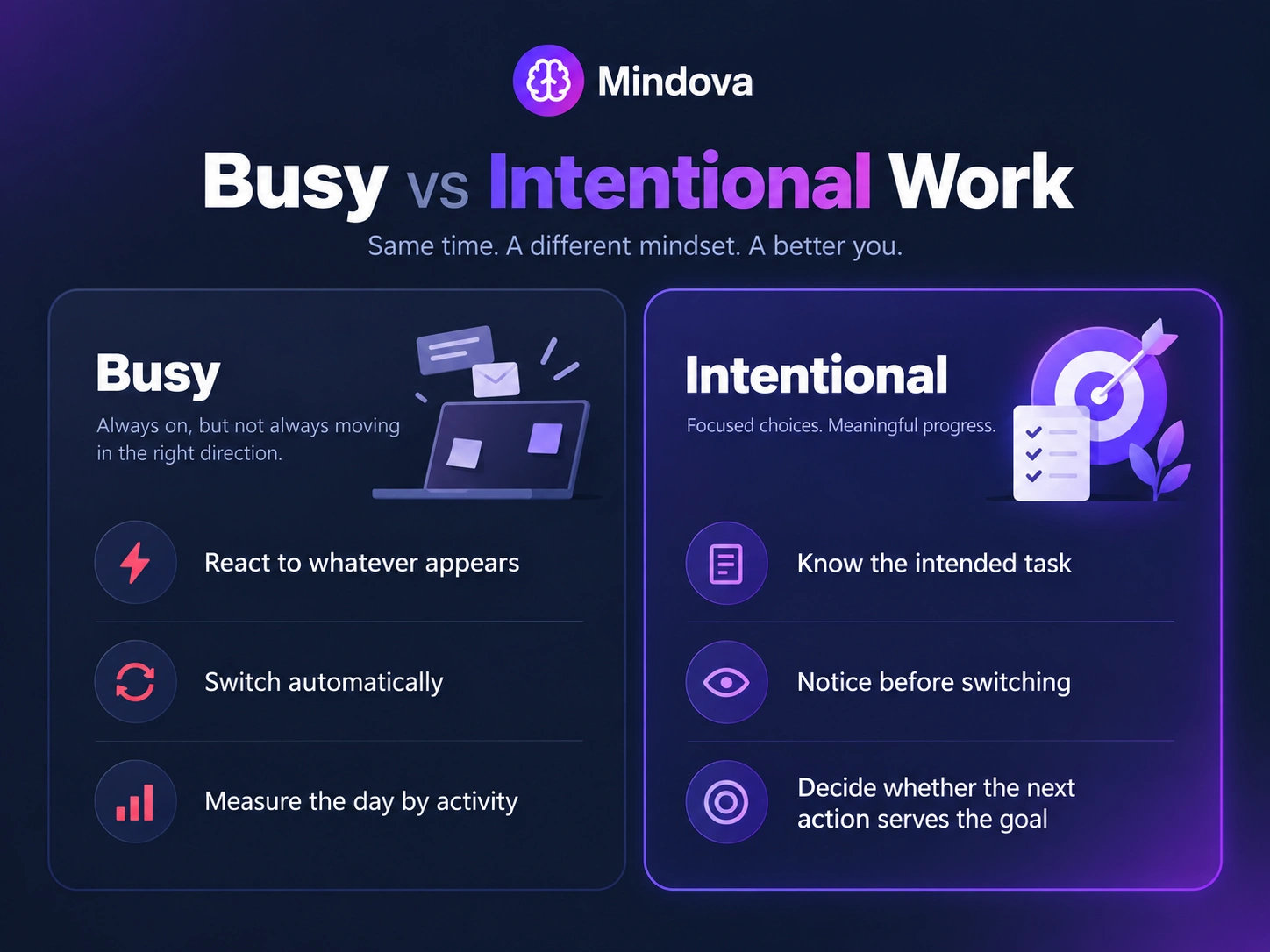 Mindova

Busy vs Intentional Work

Same time. A different mindset. A better you.

Busy

Always on, but not always moving in the right direction.

React to whatever appears

Switch automatically

Measure the day by activity

Intentional

Focused choices. Meaningful progress.

Know the intended task

Notice before switching

Decide whether the next action serves the goal